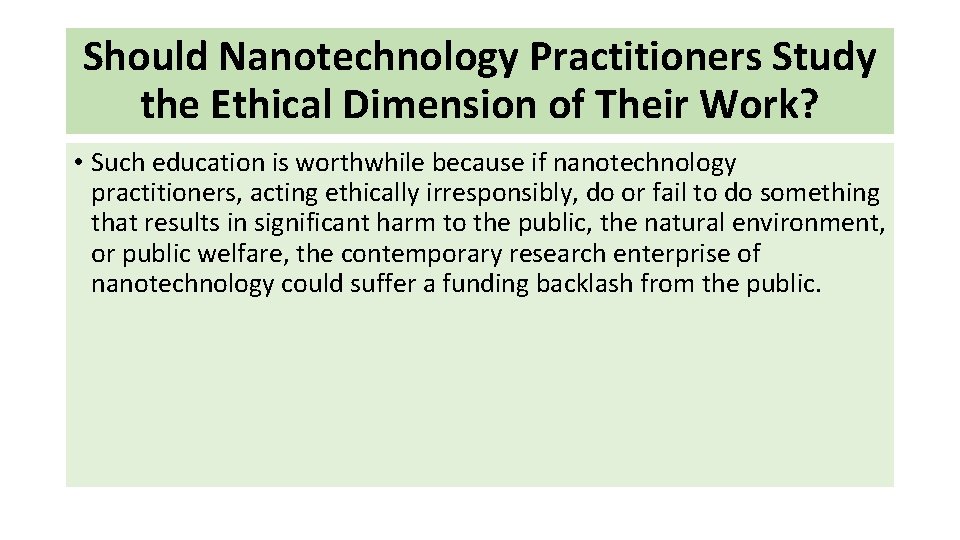 Should Nanotechnology Practitioners Study the Ethical Dimension of Their Work?

• Such education is worthwhile because if nanotechnology practitioners, acting ethically irresponsibly, do or fail to do something that results in significant harm to the public, the natural environment, or public welfare, the contemporary research enterprise of nanotechnology could suffer a funding backlash from the public.